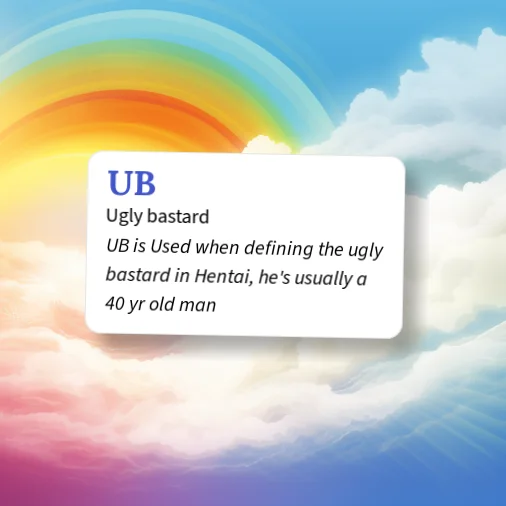 UB

Ugly bastard

UB is Used when defining the ugly bastard in Hentai, he's usually a 40 yr old man